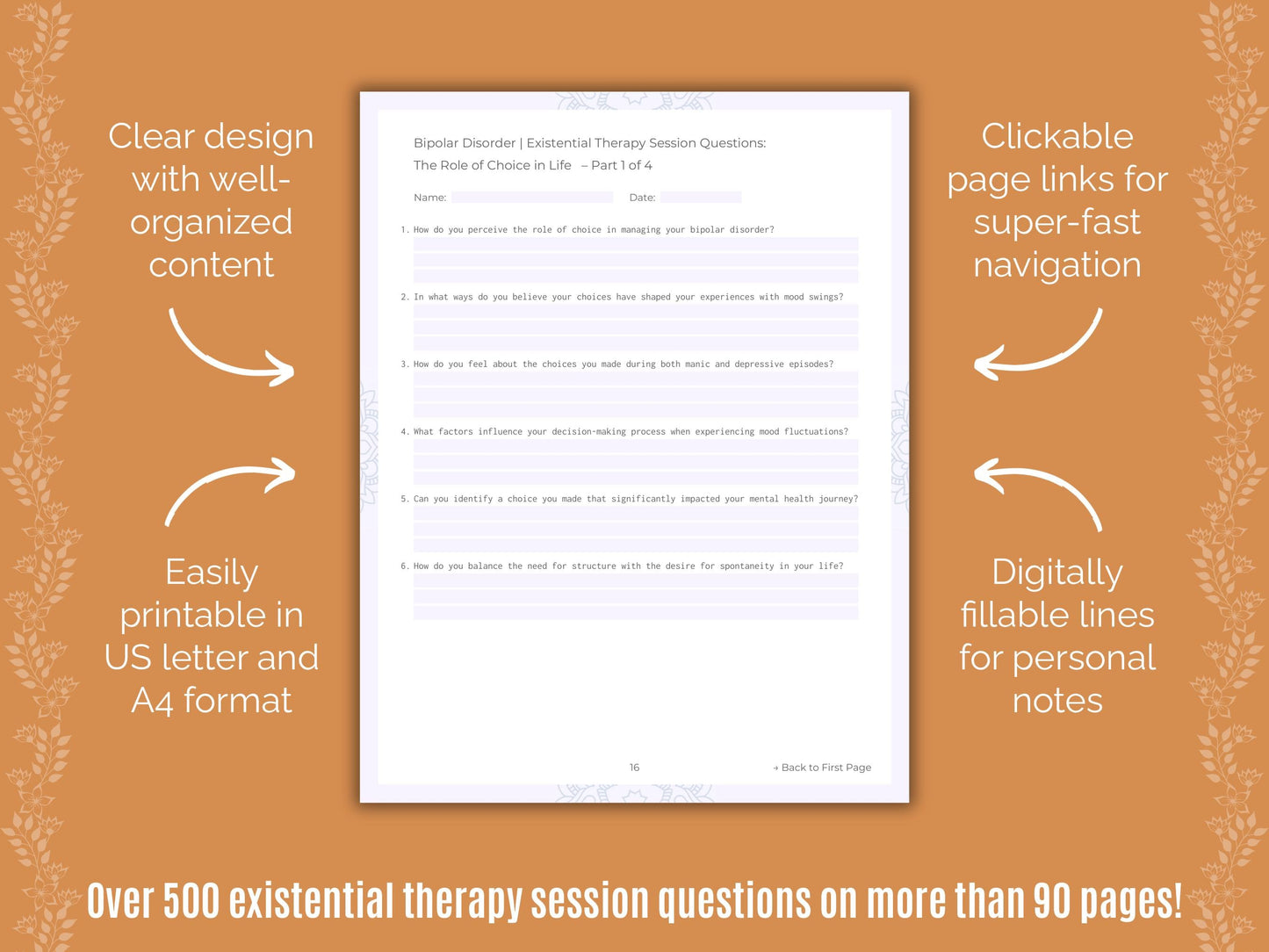 Clear design with well-organized content

Easily printable in US letter and A4 format

Bipolar Disorder | Existential Therapy Session Questions:
The Role of Choice in Life – Part 1 of 4

Name: Date:

1. How do you perceive the role of choice in managing your bipolar disorder?

2. In what ways do you believe your choices have shaped your experiences with mood swings?

3. How do you feel about the choices you made during both manic and depressive episodes?

4. What factors influence your decision-making process when experiencing mood fluctuations?

5. Can you identify a choice you made that significantly impacted your mental health journey?

6. How do you balance the need for structure with the desire for spontaneity in your life?

16 → Back to First Page

Clickable page links for super-fast navigation

Digitally fillable lines for personal notes

Over 500 existential therapy session questions on more than 90 pages!